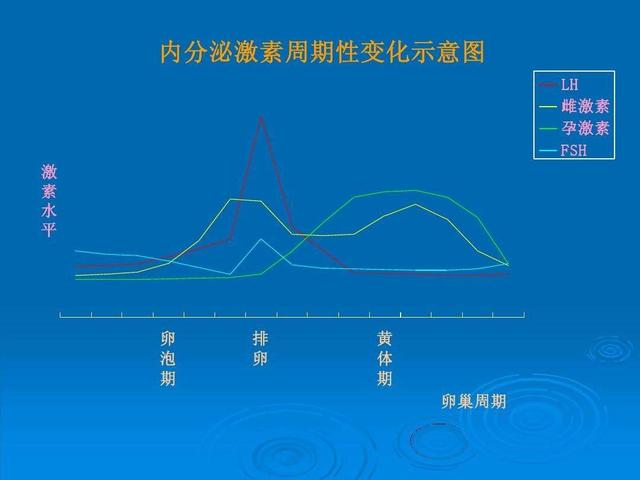 内分泌激素周期性变化示意图

LH
雌激素
孕激素
FSH

激素水平

卵泡期

排卵

黄体期

卵巢周期